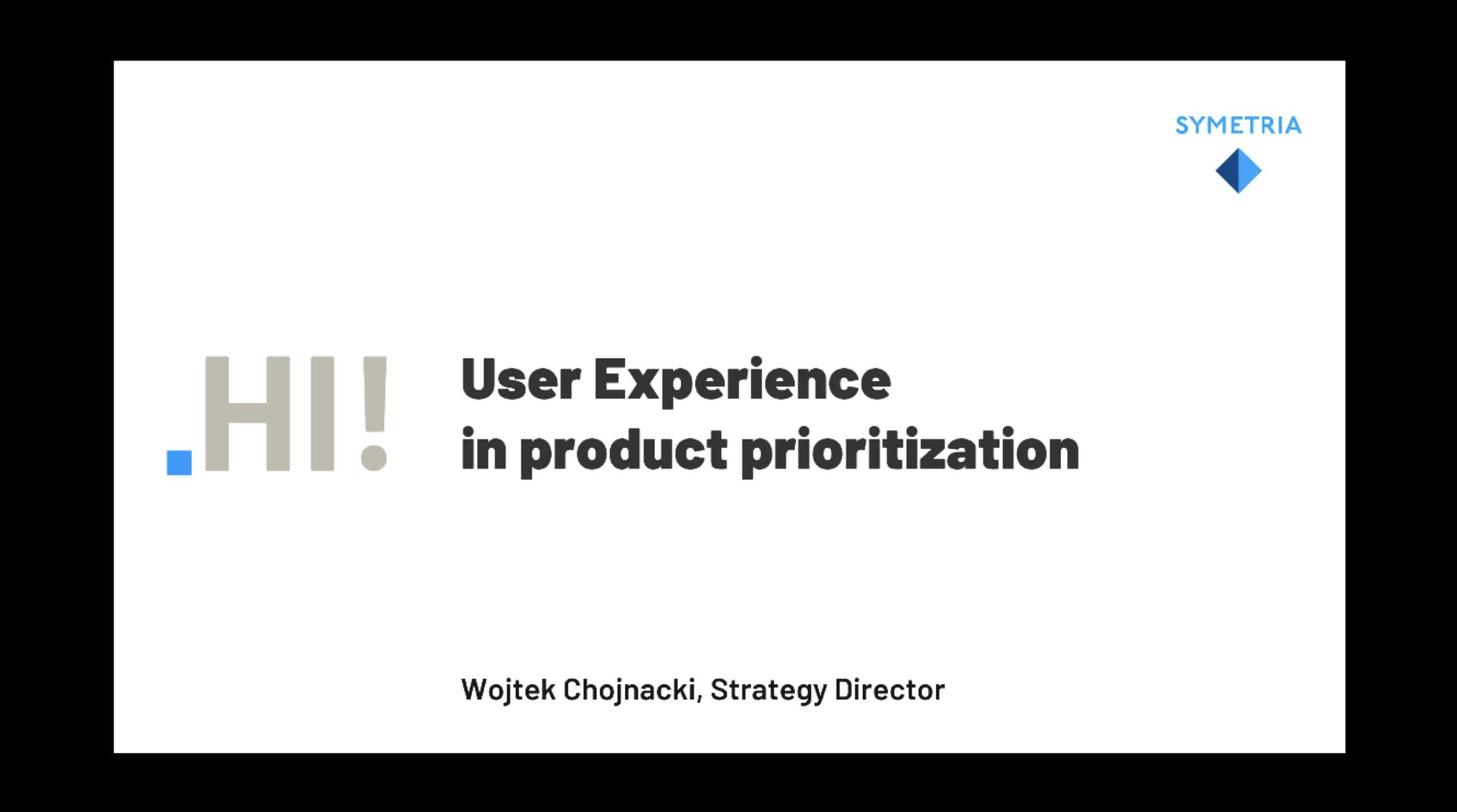 SYMETRIA

.HI!

User Experience
in product prioritization

Wojtek Chojnacki, Strategy Director